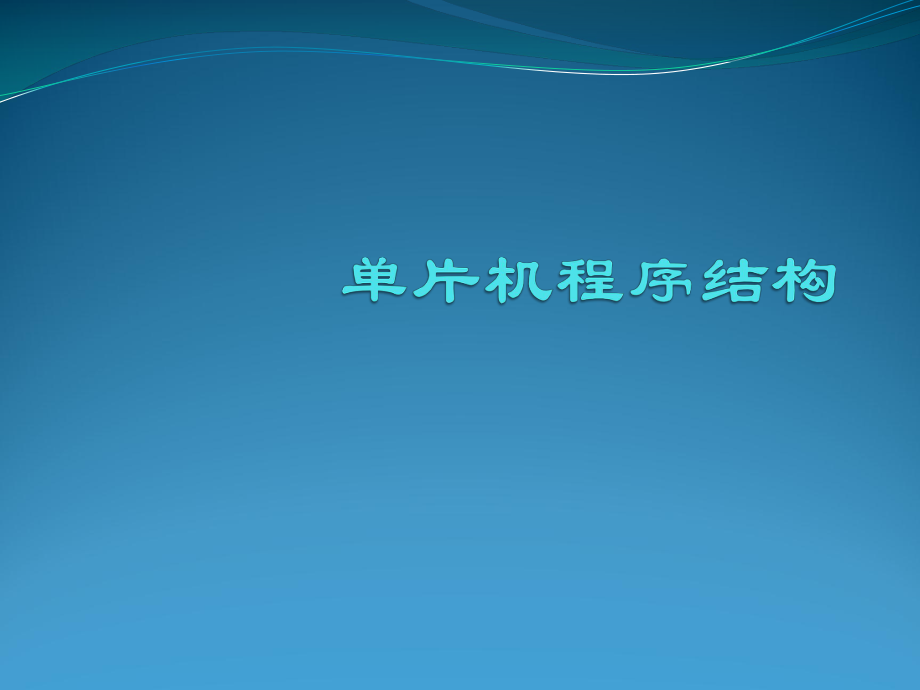 单片机程序结构